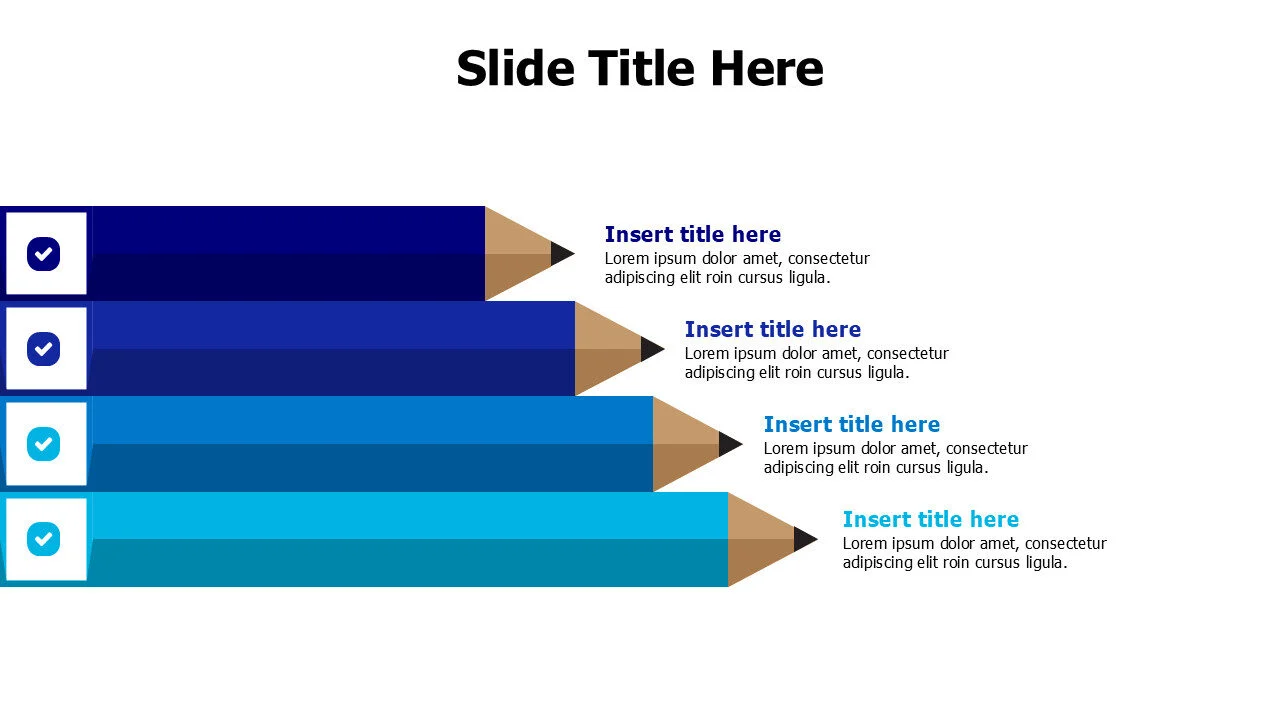 Slide Title Here

Insert title here
Lorem ipsum dolor amet, consectetur adipiscing elit roin cursus ligula.

Insert title here
Lorem ipsum dolor amet, consectetur adipiscing elit roin cursus ligula.

Insert title here
Lorem ipsum dolor amet, consectetur adipiscing elit roin cursus ligula.

Insert title here
Lorem ipsum dolor amet, consectetur adipiscing elit roin cursus ligula.